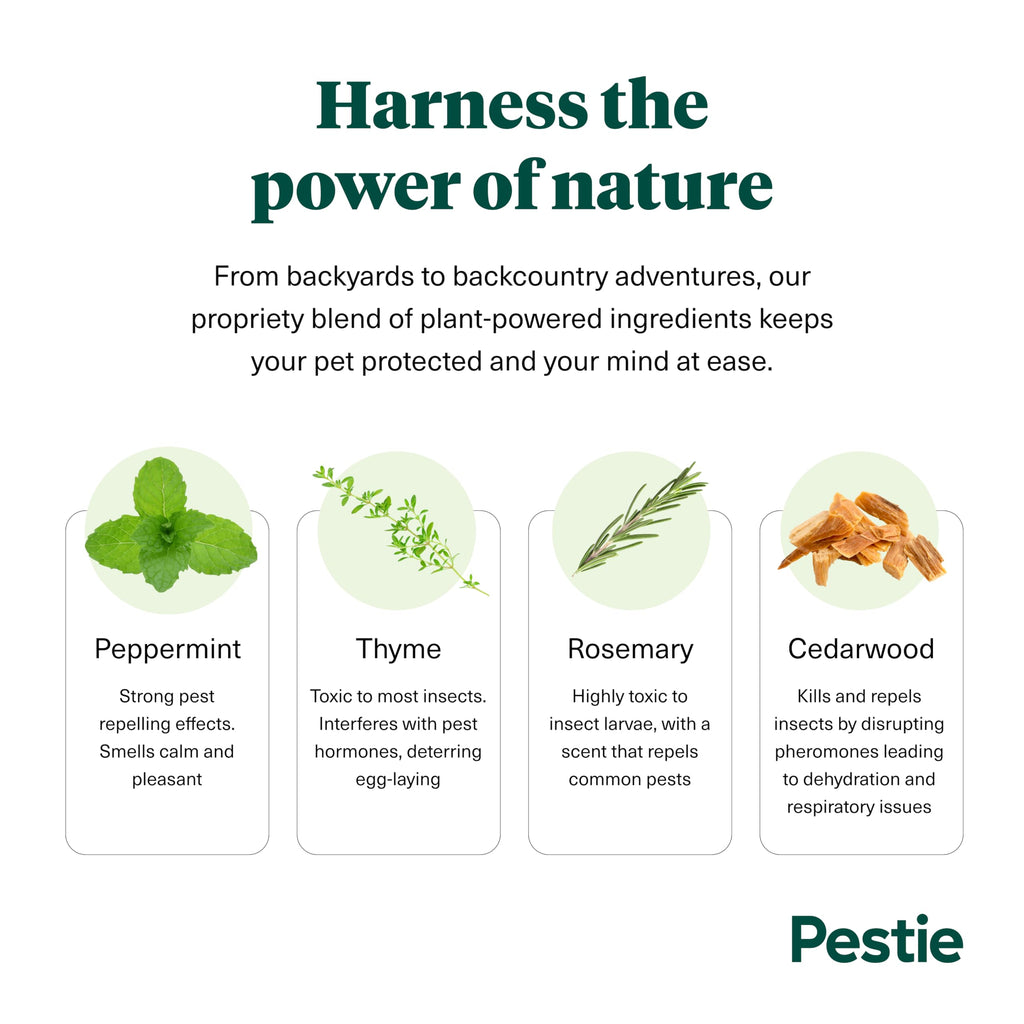 Harness the power of nature

From backyards to backcountry adventures, our propriety blend of plant-powered ingredients keeps your pet protected and your mind at ease.

Peppermint

Strong pest repelling effects. Smells calm and pleasant

Thyme

Toxic to most insects. Interferes with pest hormones, deterring egg-laying

Rosemary

Highly toxic to insect larvae, with a scent that repels common pests

Cedarwood

Kills and repels insects by disrupting pheromones leading to dehydration and respiratory issues

Pestie